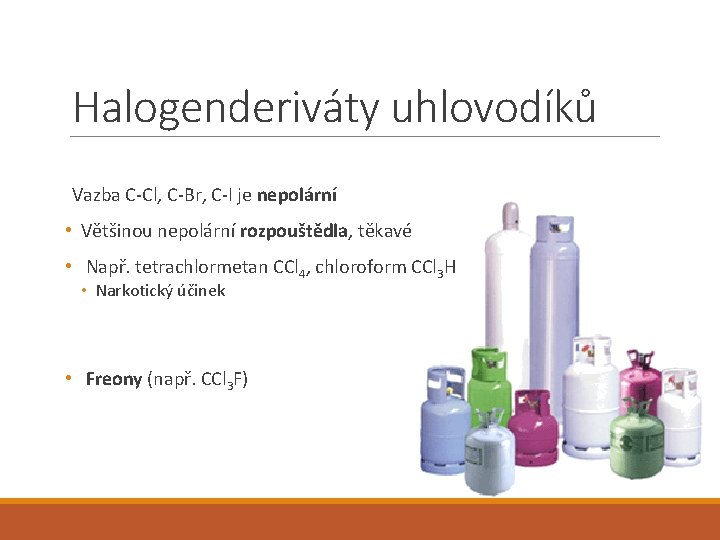 Halogenderiváty uhlovodíků

Vazba C-Cl, C-Br, C-I je nepolární

• Většinou nepolární rozpouštědla, těkavé

• Např. tetrachlormetan $CCl_4$, chloroform $CCl_3H$
  • Narkotický účinek

• Freony (např. $CCl_3F$)